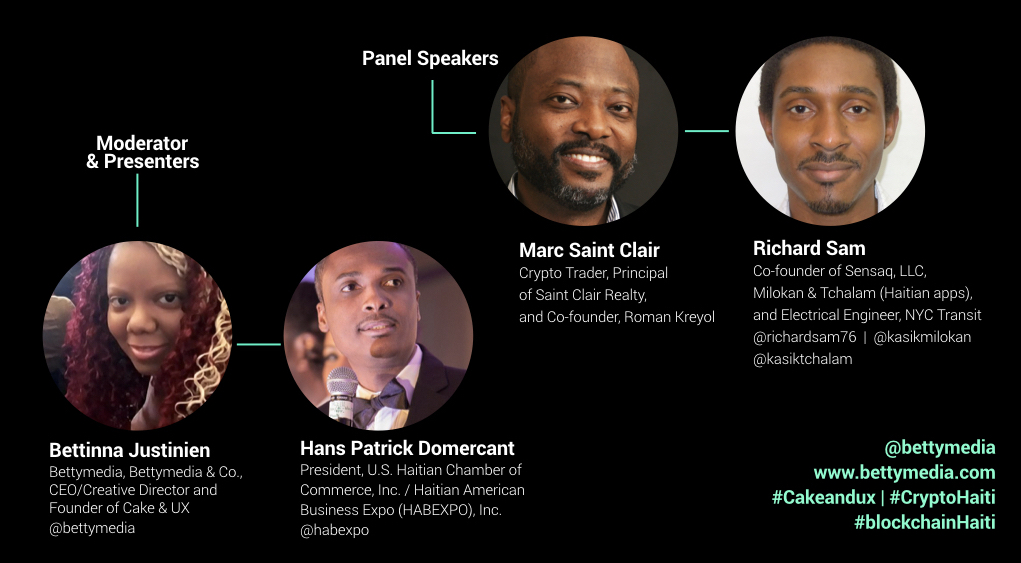 Panel Speakers

Moderator & Presenters

Marc Saint Clair
Crypto Trader, Principal of Saint Clair Realty, and Co-founder, Roman Kreyol

Richard Sam
Co-founder of Sensaq, LLC, Milokan & Tchalam (Haitian apps), and Electrical Engineer, NYC Transit
@richardsam76 | @kasikmilokan
@kasiktchalam

Bettinna Justinien
Bettymedia, Bettymedia & Co., CEO/Creative Director and Founder of Cake & UX
@bettymedia

Hans Patrick Domercant
President, U.S. Haitian Chamber of Commerce, Inc. / Haitian American Business Expo (HABEXPO), Inc.
@habexpo

@bettymedia
www.bettymedia.com
#Cakeandux | #CryptoHaiti
#blockchainHaiti